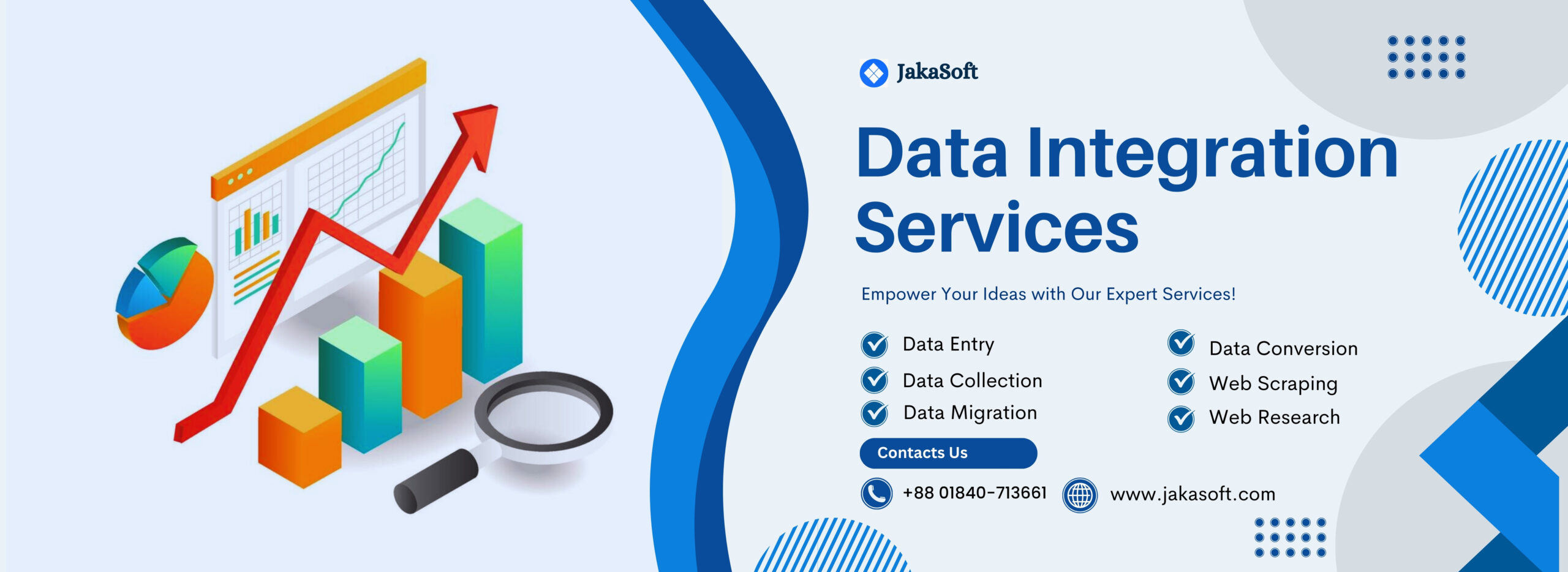 JakaSoft

Data Integration Services

Empower Your Ideas with Our Expert Services!

Data Entry
Data Collection
Data Migration

Data Conversion
Web Scraping
Web Research

Contacts Us

+88 01840-713661

www.jakasoft.com